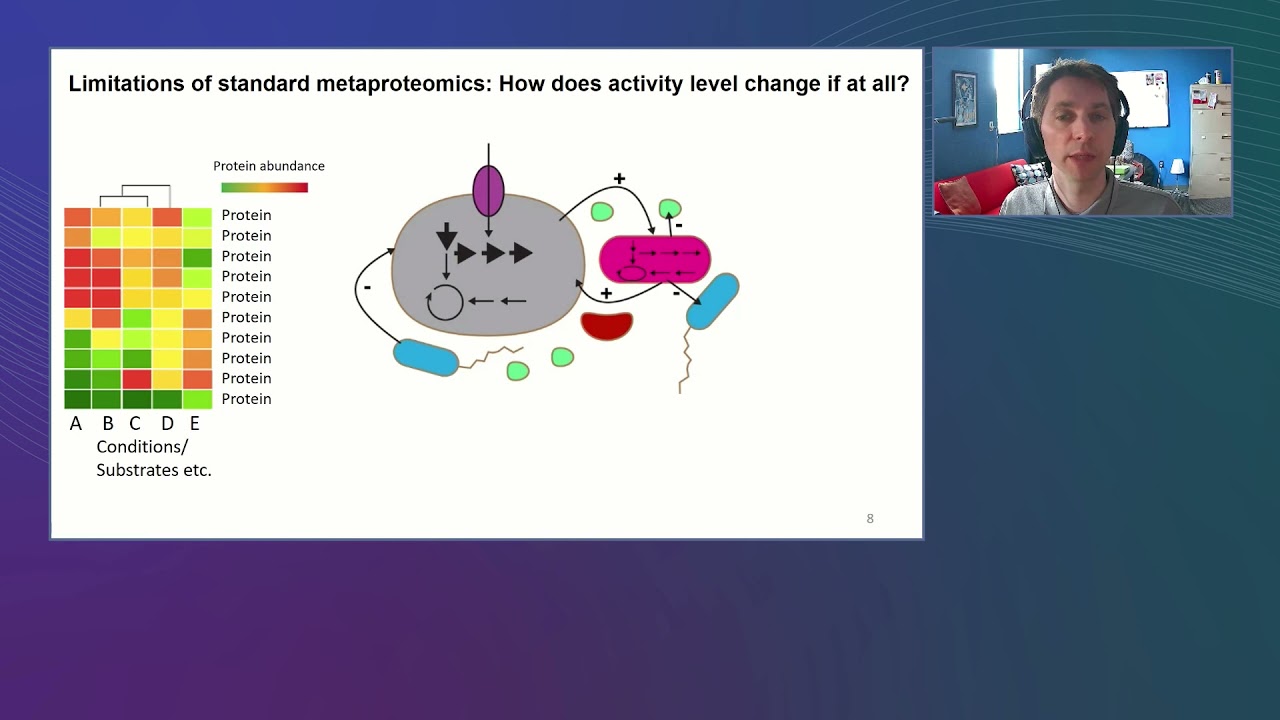 Limitations of standard metaproteomics: How does activity level change if at all?

Protein abundance

Protein
Protein
Protein
Protein
Protein
Protein
Protein
Protein
Protein
Protein

A B C D E
Conditions/
Substrates etc.

+
-
-
+
-

8